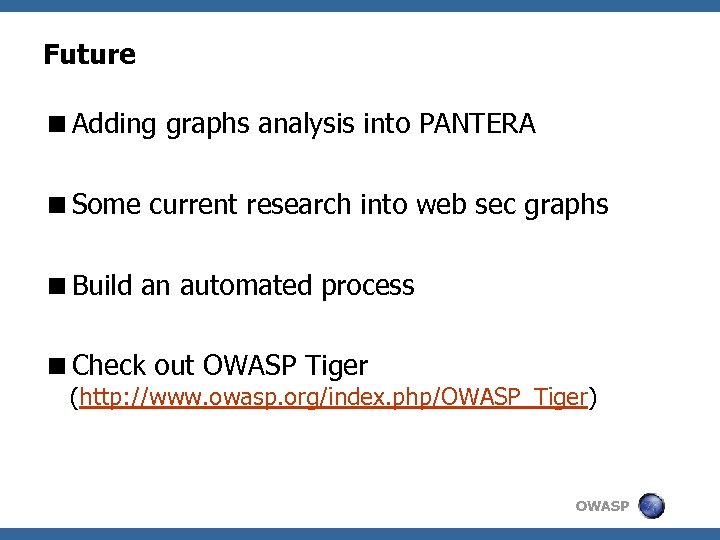 Future

■ Adding graphs analysis into PANTERA

■ Some current research into web sec graphs

■ Build an automated process

■ Check out OWASP Tiger (http://www.owasp.org/index.php/OWASP_Tiger)

OWASP